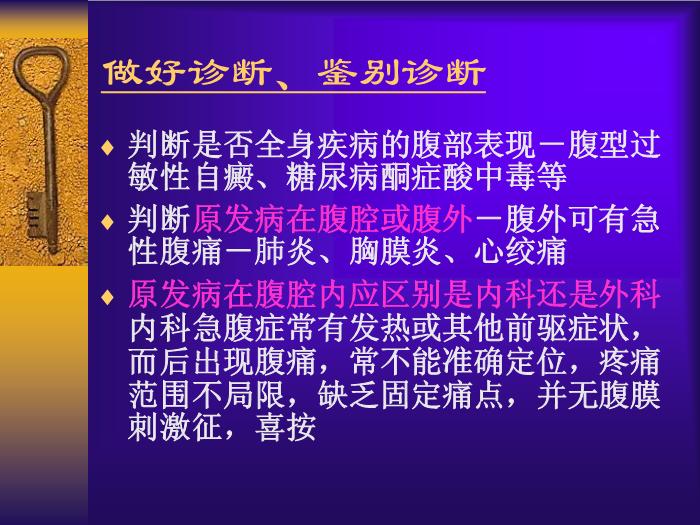 做好诊断、鉴别诊断

♦ 判断是否全身疾病的腹部表现－腹型过敏性自癜、糖尿病酮症酸中毒等

♦ 判断原发病在腹腔或腹外－腹外可有急性腹痛－肺炎、胸膜炎、心绞痛

♦ 原发病在腹腔内应区别是内科还是外科 内科急腹症常有发热或其他前驱症状，而后出现腹痛，常不能准确定位，疼痛范围不局限，缺乏固定痛点，并无腹膜刺激征，喜按